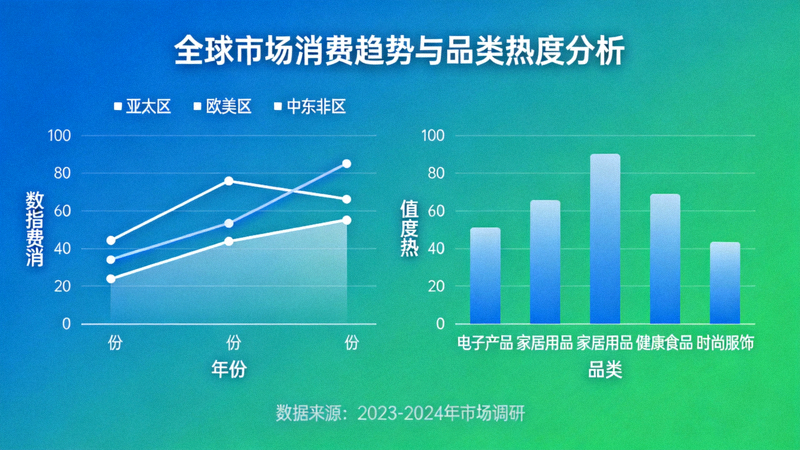 全球市场消费趋势与品类热度分析

亚太区 欧美区 中东非区

100
80
60
40
20
0

数指费消

份 份 份
年份

100
80
60
40
20
0

值度热

电子产品 家居用品 家居用品 健康食品 时尚服饰
品类

数据来源：2023-2024年市场调研